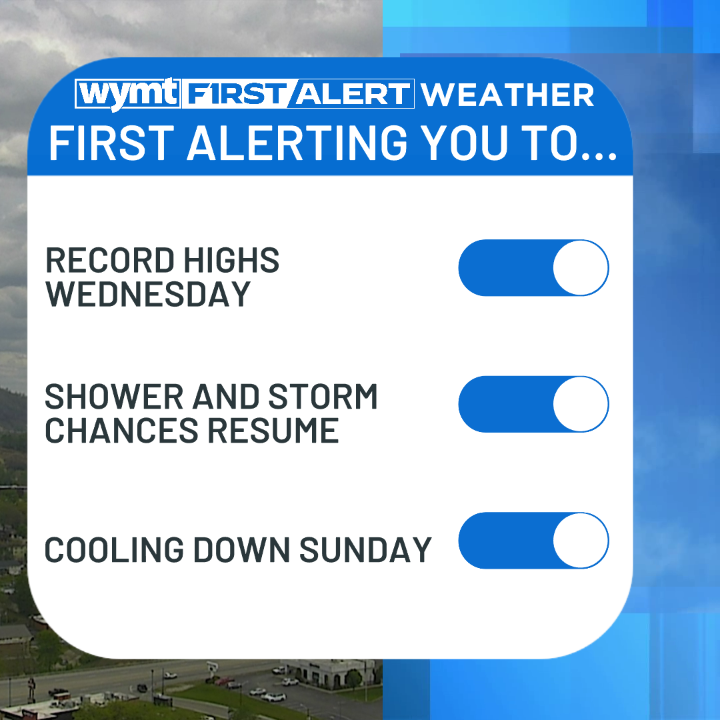 wymt F1RST ALERT WEATHER
FIRST ALERTING YOU TO...

RECORD HIGHS WEDNESDAY

SHOWER AND STORM CHANCES RESUME

COOLING DOWN SUNDAY